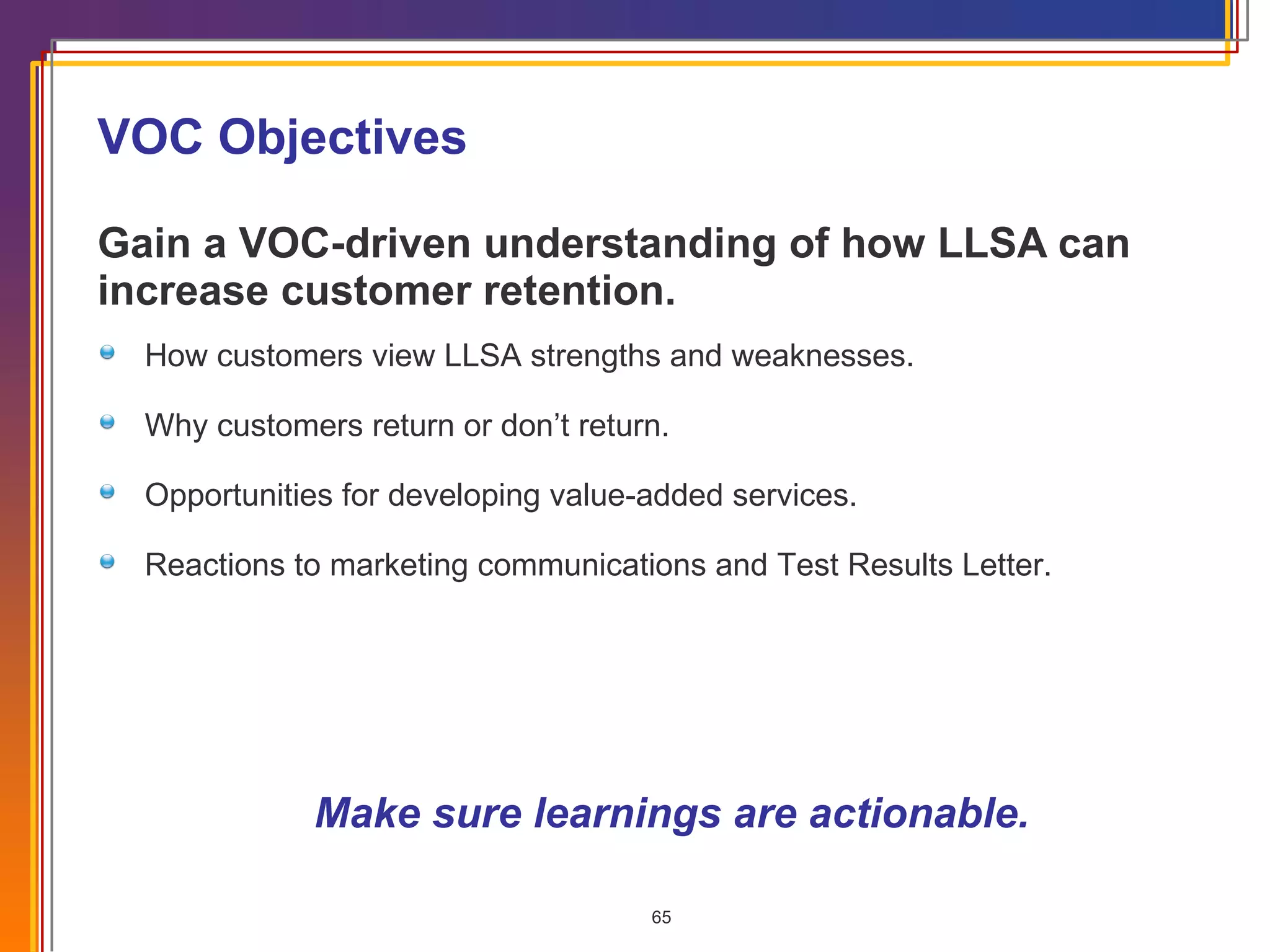 VOC Objectives

Gain a VOC-driven understanding of how LLSA can increase customer retention.

How customers view LLSA strengths and weaknesses.

Why customers return or don’t return.

Opportunities for developing value-added services.

Reactions to marketing communications and Test Results Letter.

Make sure learnings are actionable.

65